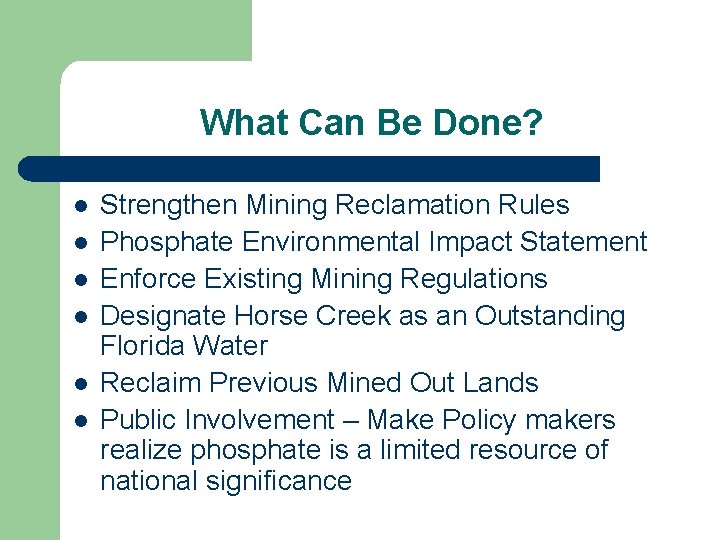 What Can Be Done?

- Strengthen Mining Reclamation Rules
- Phosphate Environmental Impact Statement
- Enforce Existing Mining Regulations
- Designate Horse Creek as an Outstanding Florida Water
- Reclaim Previous Mined Out Lands
- Public Involvement – Make Policy makers realize phosphate is a limited resource of national significance